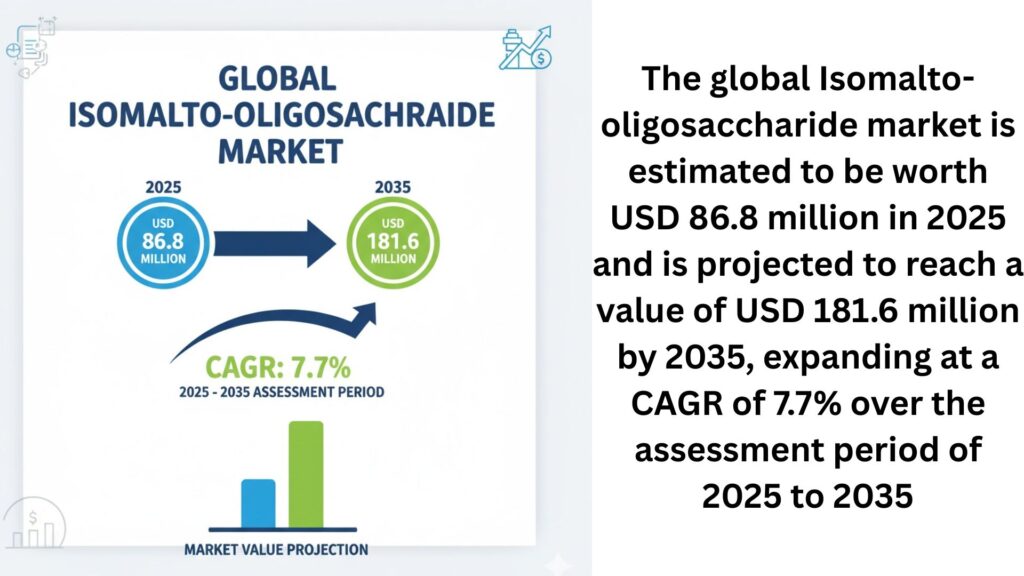 GLOBAL ISOMALTO-OLIGOSACHRAIDE MARKET

2025
USD
86.8
MILLION

2035
USD
181.6
MILLION

CAGR: 7.7%
2025 - 2035 ASSESSMENT PERIOD

MARKET VALUE PROJECTION

The global Isomalto-oligosaccharide market is estimated to be worth USD 86.8 million in 2025 and is projected to reach a value of USD 181.6 million by 2035, expanding at a CAGR of 7.7% over the assessment period of 2025 to 2035